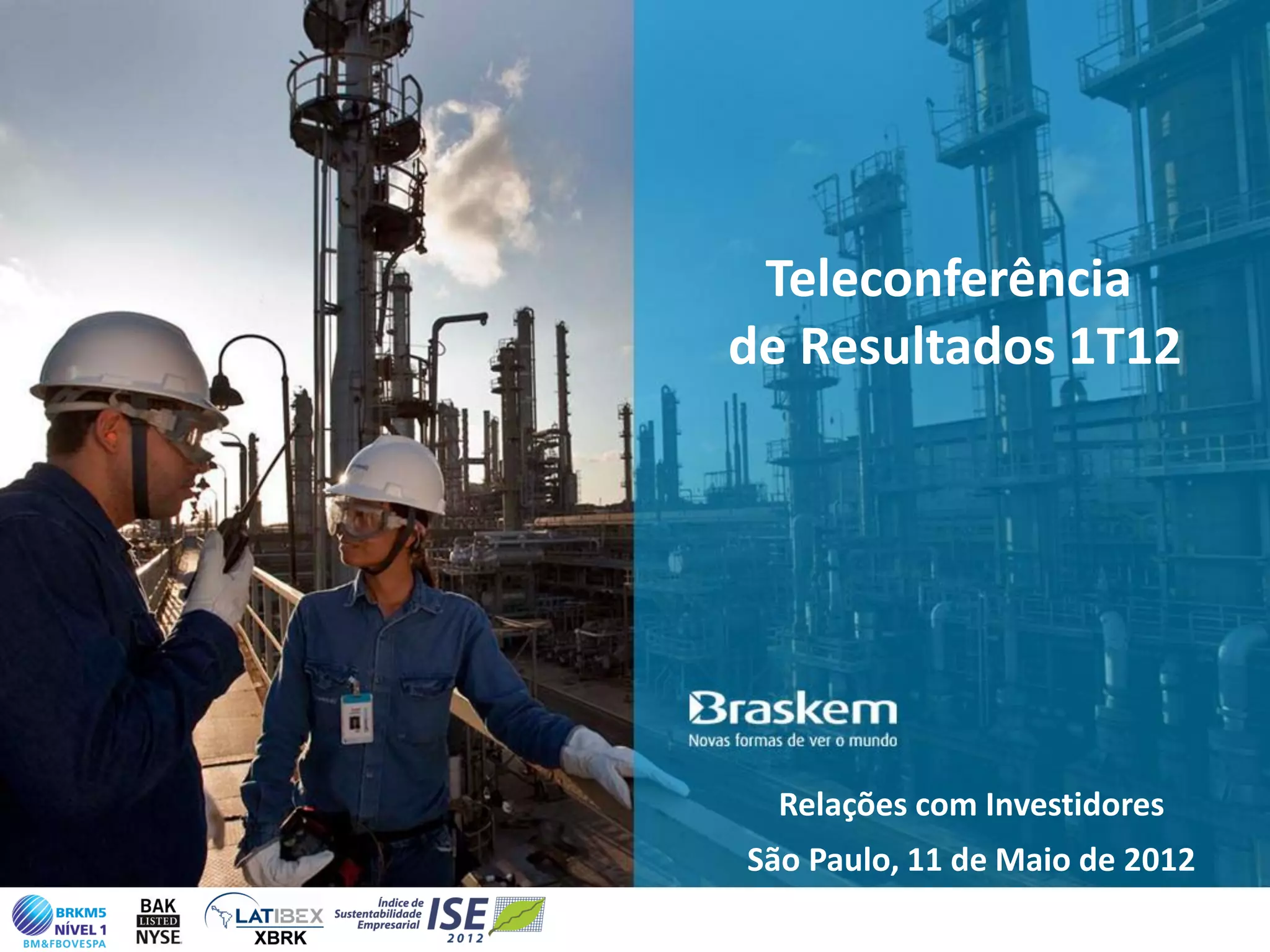 Teleconferência de Resultados 1T12

Braskem
Novas formas de ver o mundo

Relações com Investidores

São Paulo, 11 de Maio de 2012

BRKM5
NÍVEL 1
BM&FBOVESPA

BAK
LISTED
NYSE

LATIBEX
XBRK

Índice de Sustentabilidade Empresarial
ISE
2012